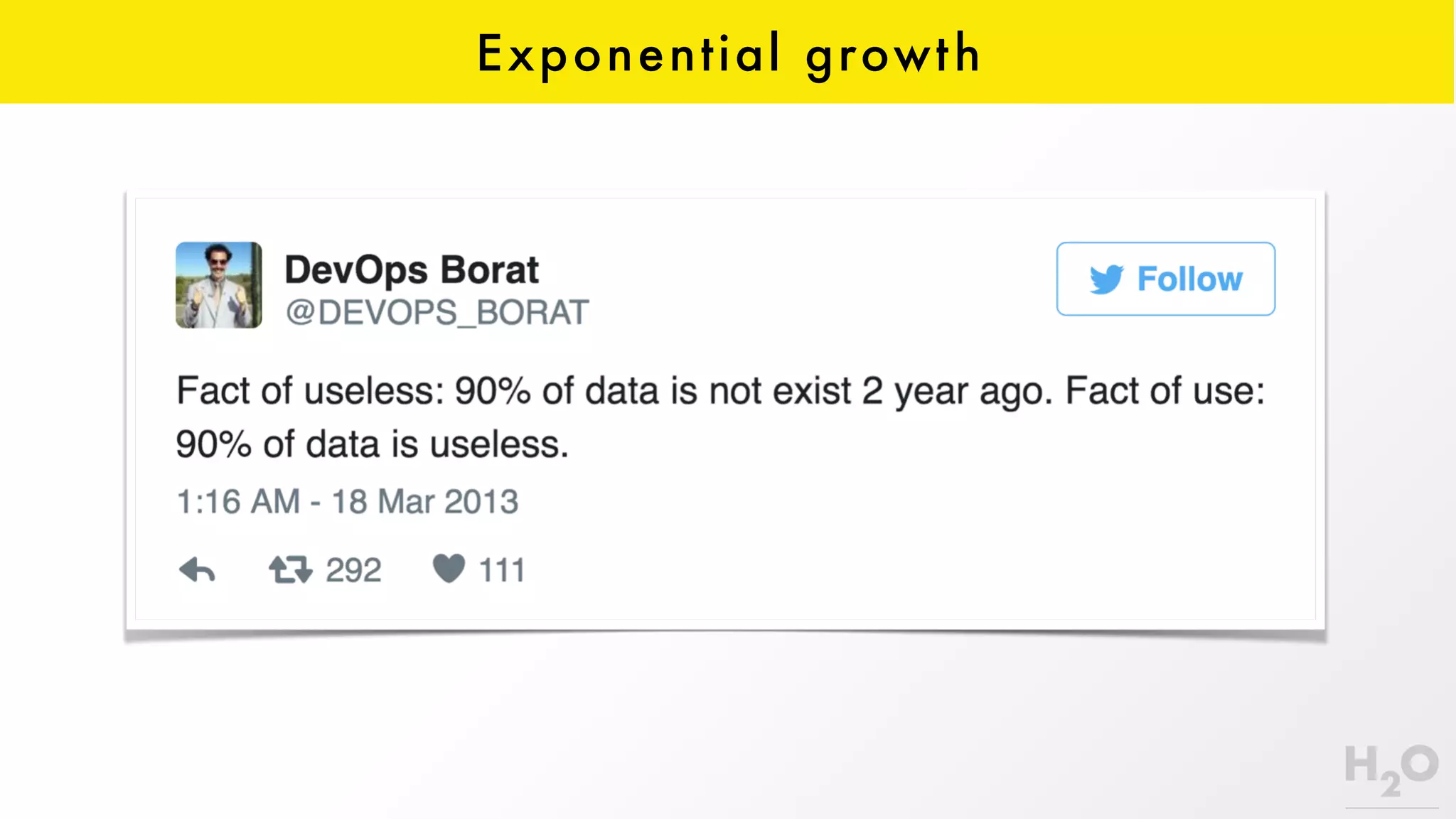 Exponential growth

DevOps Borat
@DEVOPS_BORAT

Follow

Fact of useless: 90% of data is not exist 2 year ago. Fact of use: 90% of data is useless.

1:16 AM - 18 Mar 2013

292 111

$H_2O$